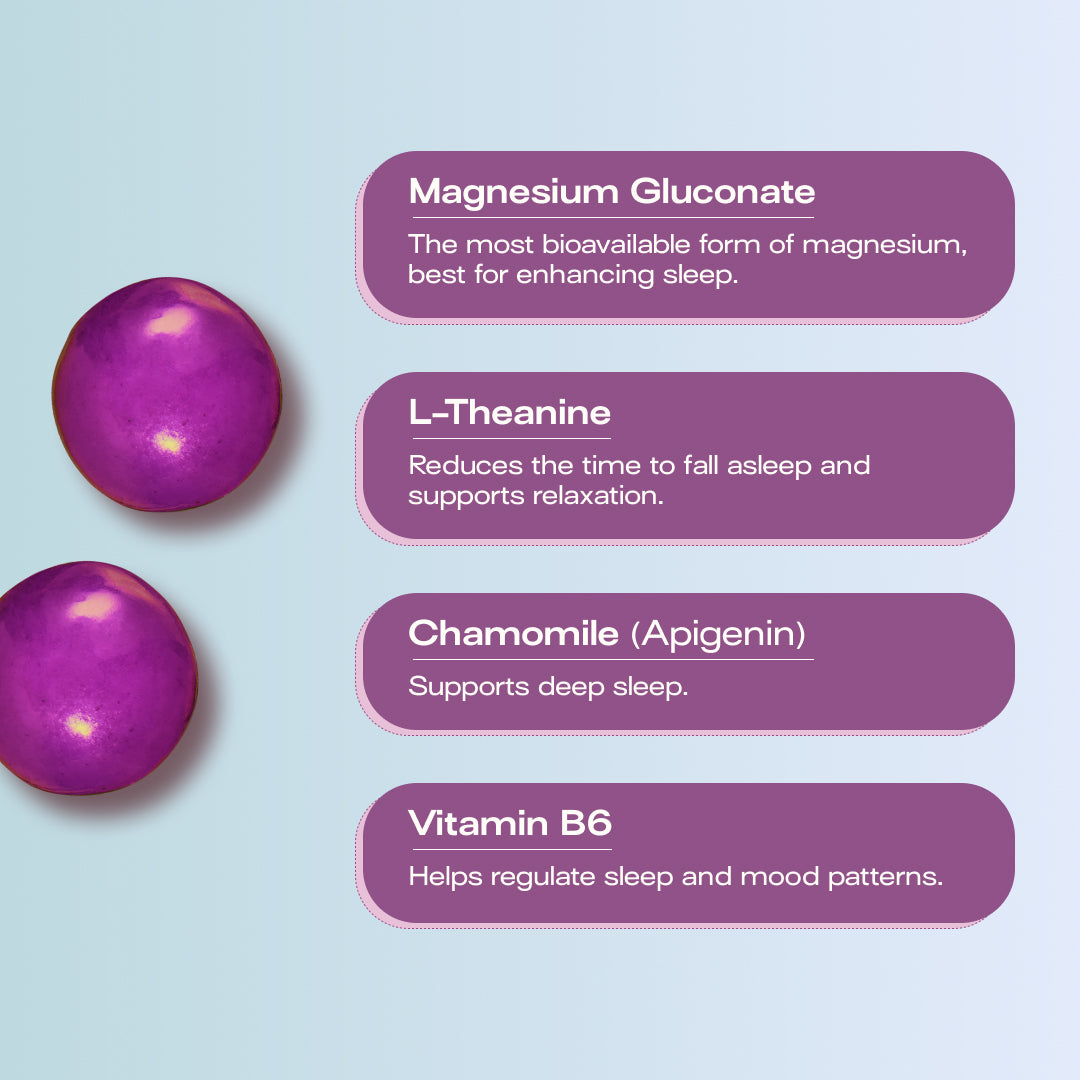 Magnesium Gluconate
The most bioavailable form of magnesium, best for enhancing sleep.

L-Theanine
Reduces the time to fall asleep and supports relaxation.

Chamomile (Apigenin)
Supports deep sleep.

Vitamin B6
Helps regulate sleep and mood patterns.